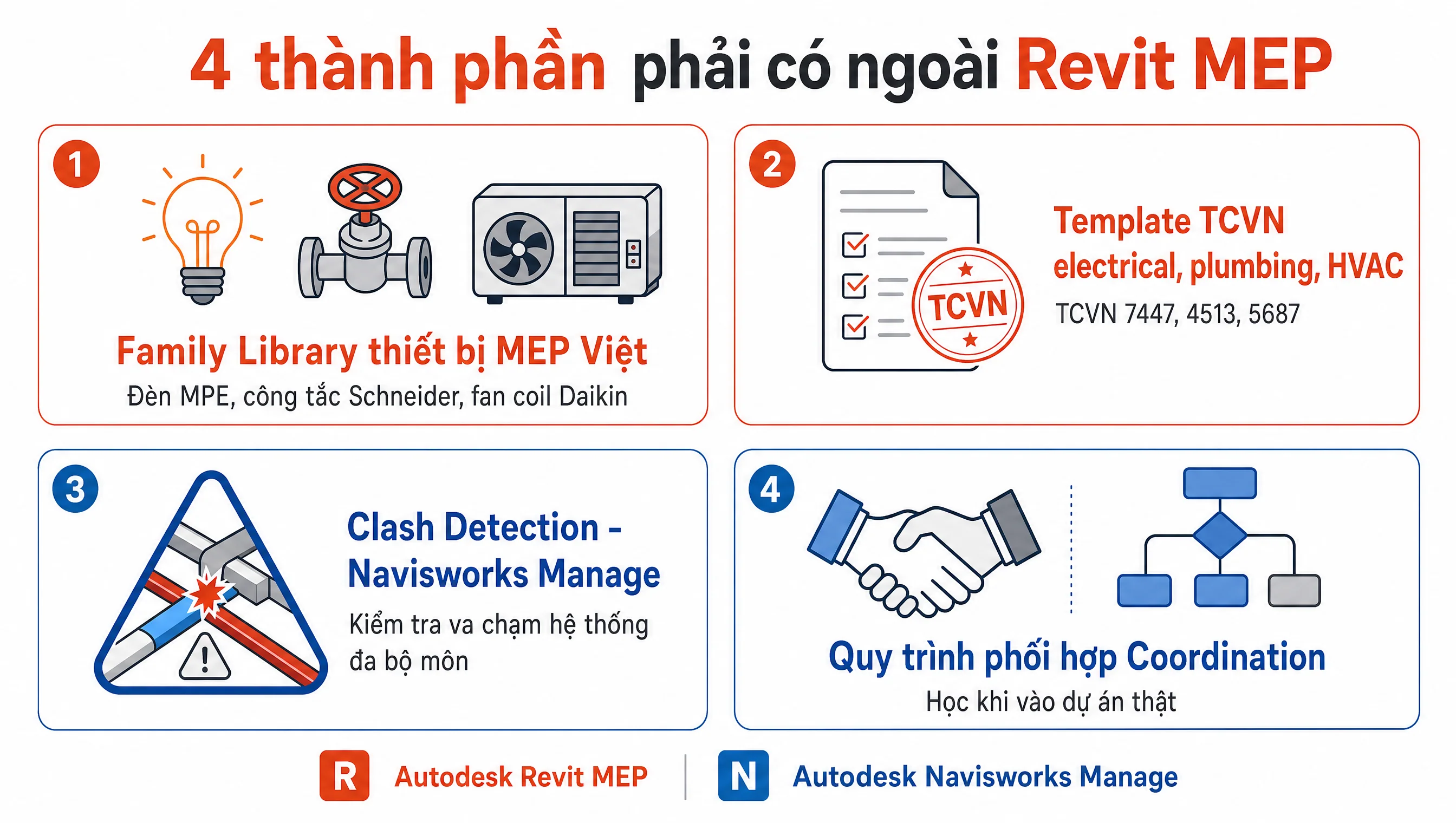 4 thành phần phải có ngoài Revit MEP

1

Family Library thiết bị MEP Việt

Đèn MPE, công tắc Schneider, fan coil Daikin

2

TCVN

Template TCVN electrical, plumbing, HVAC

TCVN 7447, 4513, 5687

3

Clash Detection - Navisworks Manage

Kiểm tra va chạm hệ thống đa bộ môn

4

Quy trình phối hợp Coordination

Học khi vào dự án thật

R Autodesk Revit MEP | N Autodesk Navisworks Manage